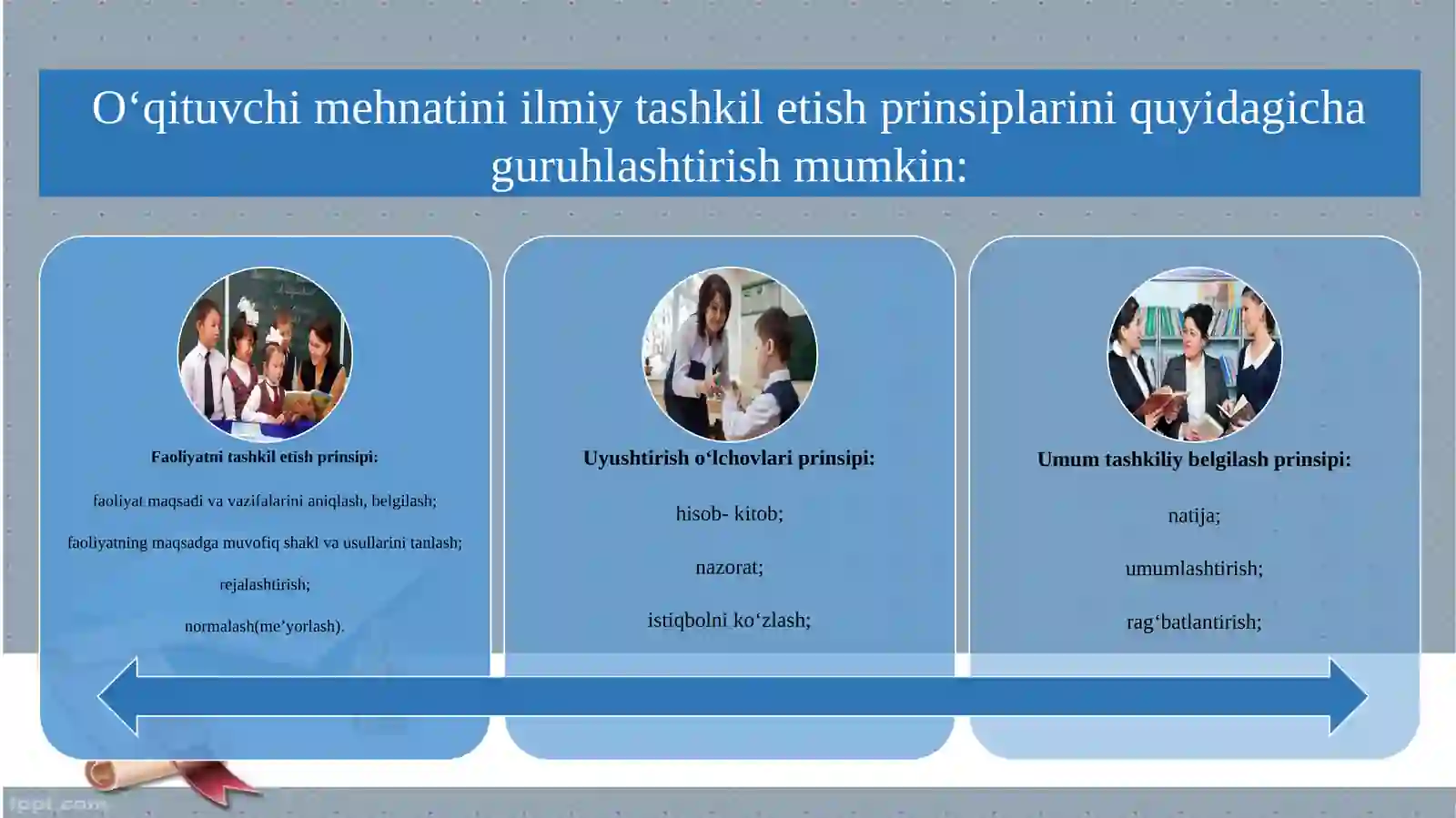 O‘qituvchi mehnatini ilmiy tashkil etish prinsiplarini quyidagicha guruhlashtirish mumkin:

Faoliyatni tashkil etish prinsipi:

faoliyat maqsadi va vazifalarini aniqlash, belgilash;

faoliyatning maqsadga muvofiq shakl va usullarini tanlash;

rejalashtirish;

normalash(me’yorlash).

Uyushtirish o‘lchovlari prinsipi:

hisob- kitob;

nazorat;

istiqbolni ko‘zlash;

Umum tashkiliy belgilash prinsipi:

natija;

umumlashtirish;

rag‘batlantirish;

fppt.com